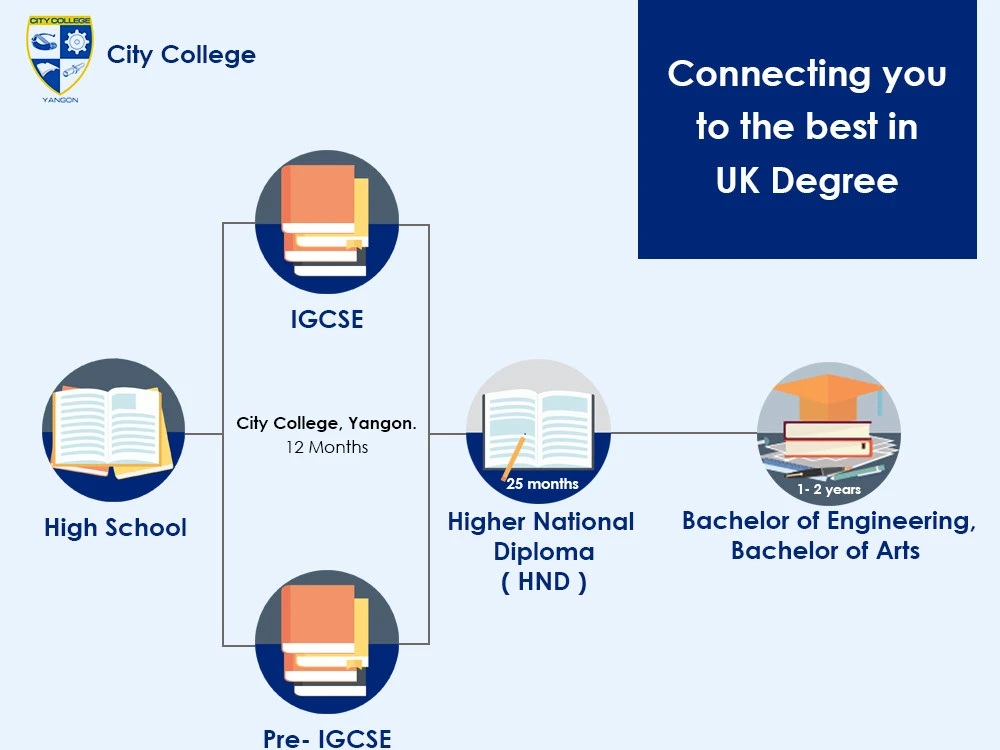 CITY COLLEGE
YANGON
City College

Connecting you to the best in UK Degree

IGCSE

High School

City College, Yangon.
12 Months

25 months
Higher National Diploma ( HND )

1- 2 years
Bachelor of Engineering, Bachelor of Arts

Pre- IGCSE